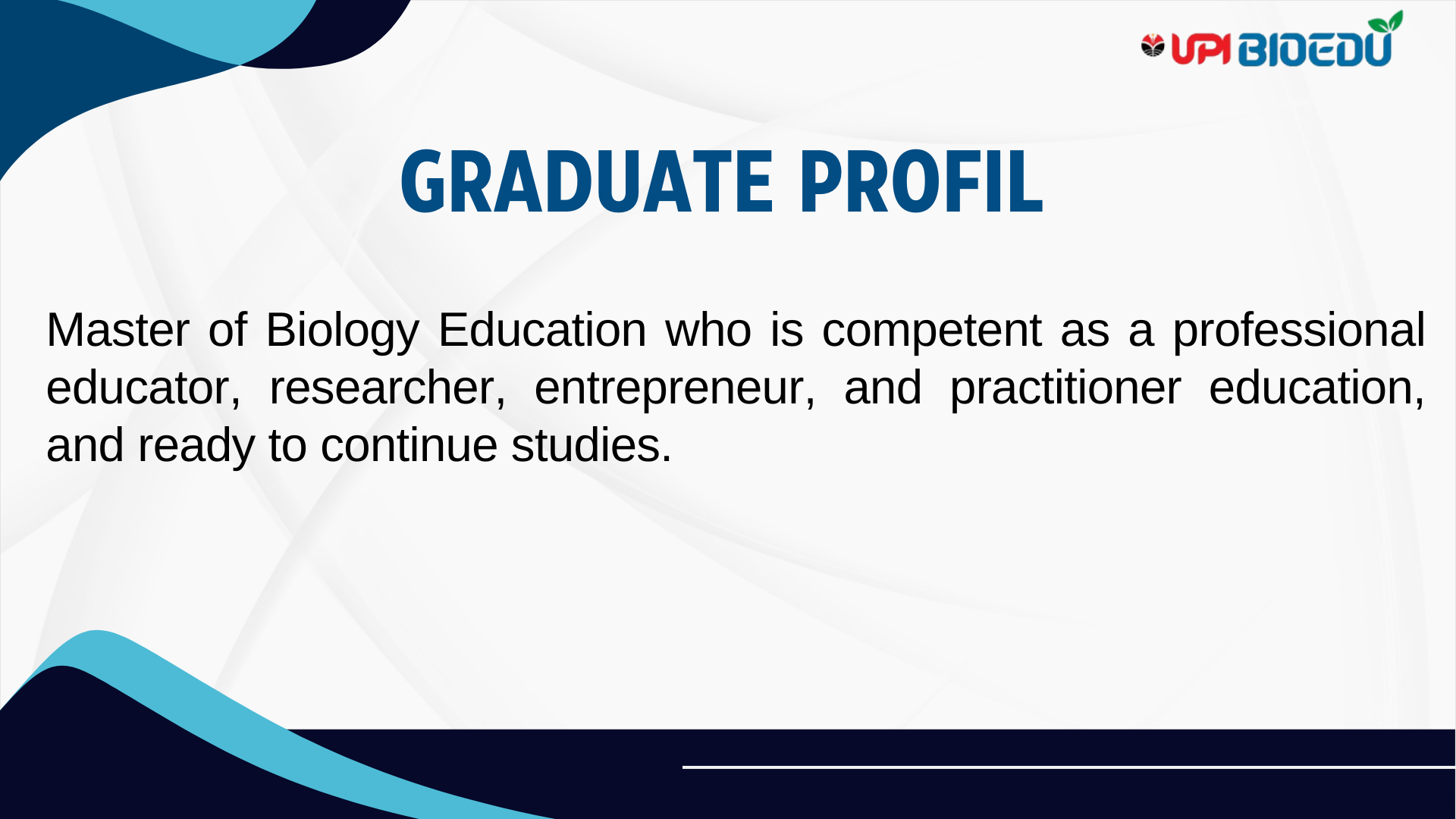 UPI BIOEDU

GRADUATE PROFIL

Master of Biology Education who is competent as a professional educator, researcher, entrepreneur, and practitioner education, and ready to continue studies.